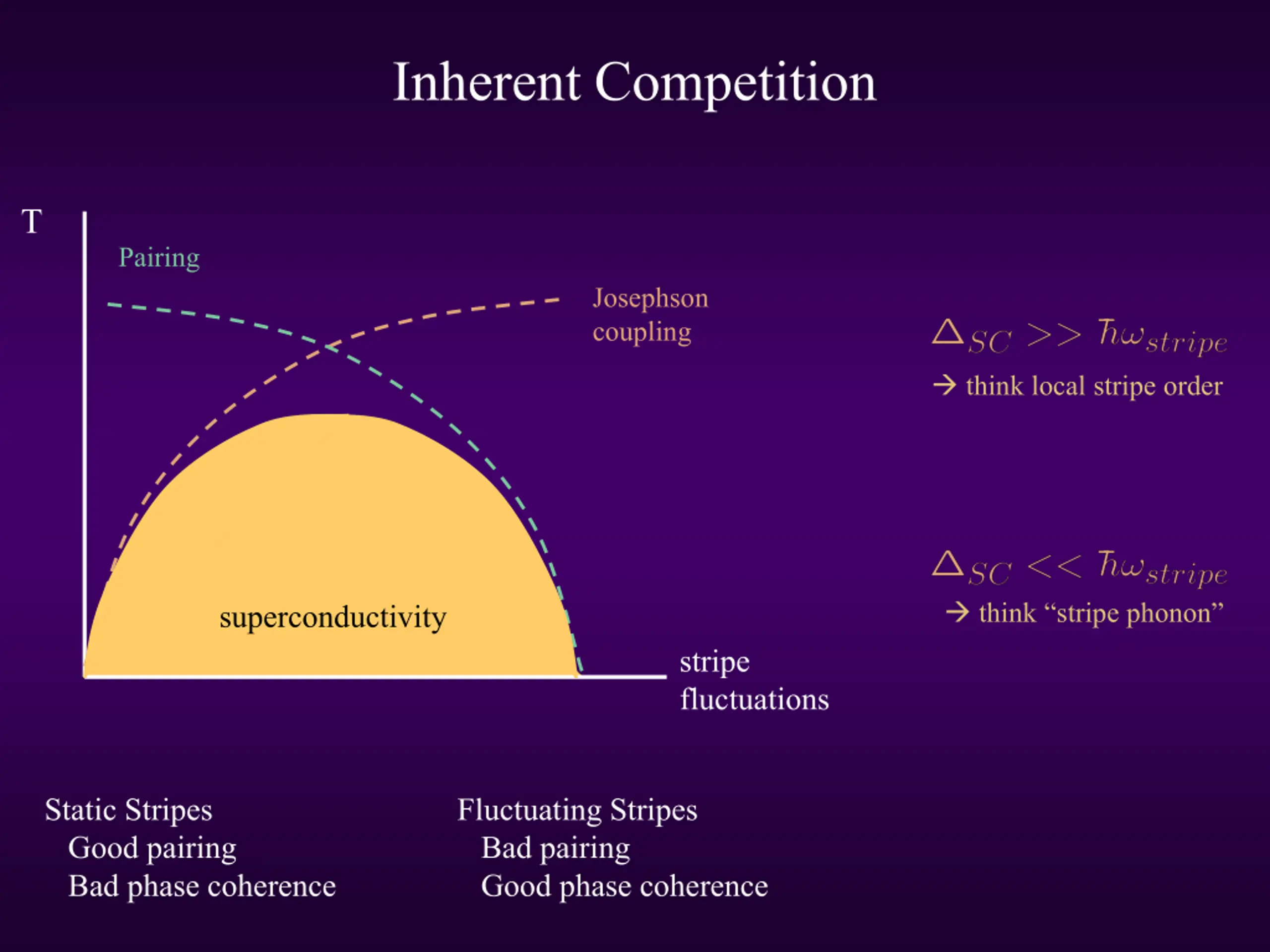 Inherent Competition

T

Pairing

Josephson coupling

superconductivity

stripe fluctuations

$\Delta_{SC} >> \hbar\omega_{stripe}$

→ think local stripe order

$\Delta_{SC} << \hbar\omega_{stripe}$

→ think "stripe phonon"

Static Stripes
Good pairing
Bad phase coherence

Fluctuating Stripes
Bad pairing
Good phase coherence